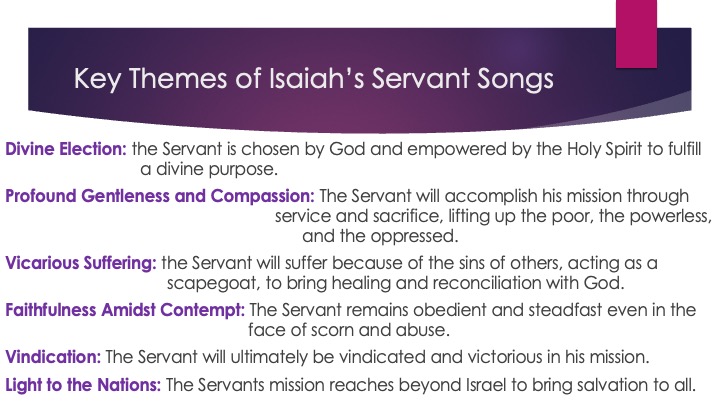 Key Themes of Isaiah's Servant Songs

Divine Election: the Servant is chosen by God and empowered by the Holy Spirit to fulfill a divine purpose.

Profound Gentleness and Compassion: The Servant will accomplish his mission through service and sacrifice, lifting up the poor, the powerless, and the oppressed.

Vicarious Suffering: the Servant will suffer because of the sins of others, acting as a scapegoat, to bring healing and reconciliation with God.

Faithfulness Amidst Contempt: The Servant remains obedient and steadfast even in the face of scorn and abuse.

Vindication: The Servant will ultimately be vindicated and victorious in his mission.

Light to the Nations: The Servants mission reaches beyond Israel to bring salvation to all.